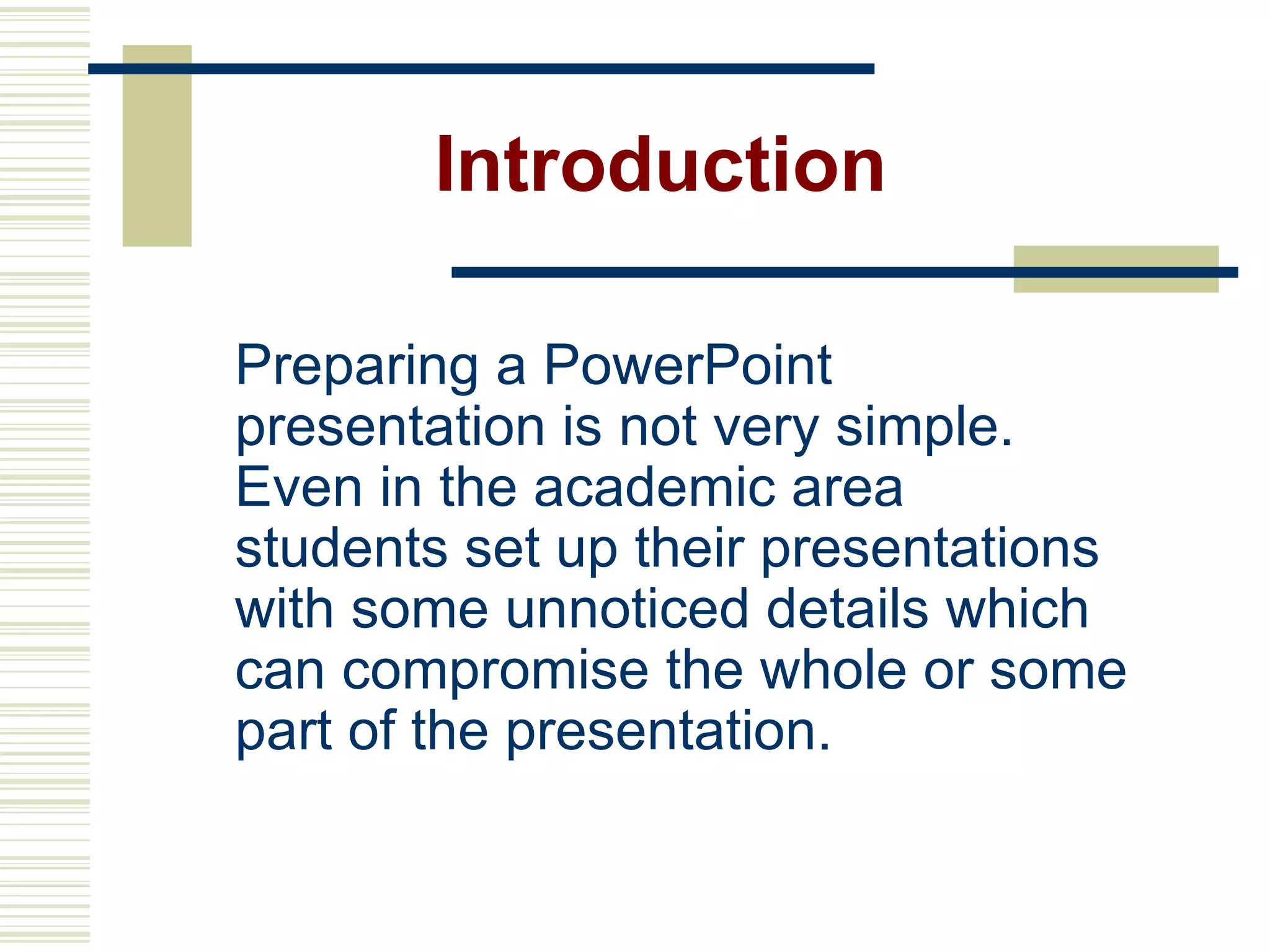 Introduction

Preparing a PowerPoint presentation is not very simple. Even in the academic area students set up their presentations with some unnoticed details which can compromise the whole or some part of the presentation.